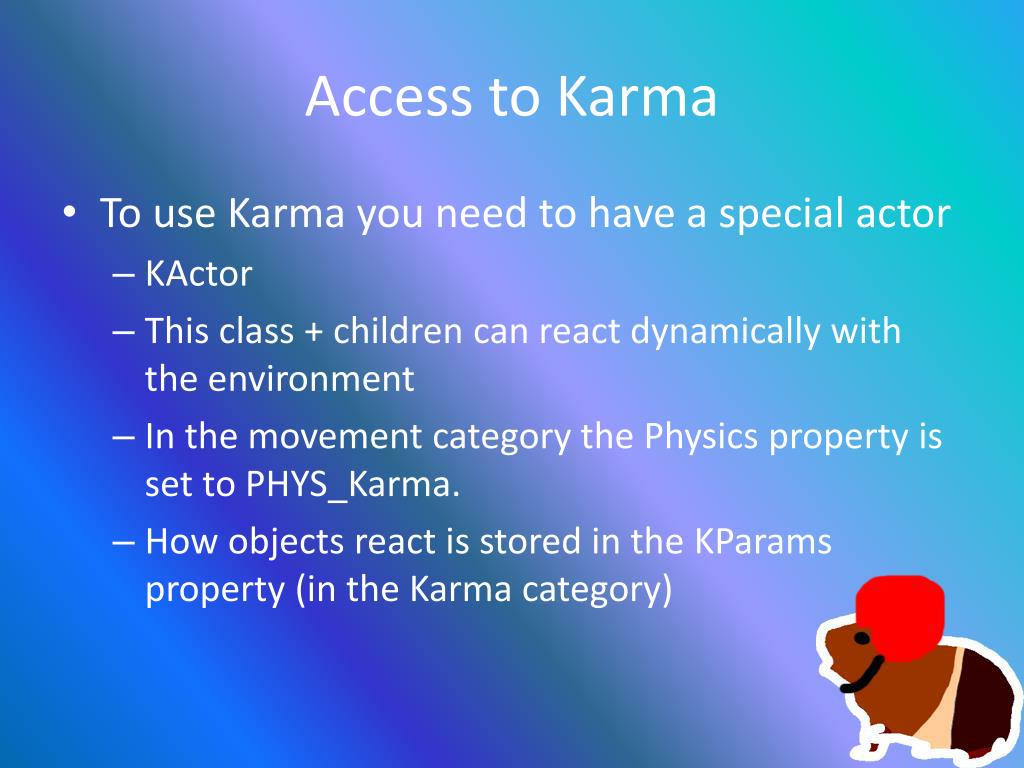 Access to Karma

• To use Karma you need to have a special actor
– KActor
– This class + children can react dynamically with the environment
– In the movement category the Physics property is set to PHYS_Karma.
– How objects react is stored in the KParams property (in the Karma category)